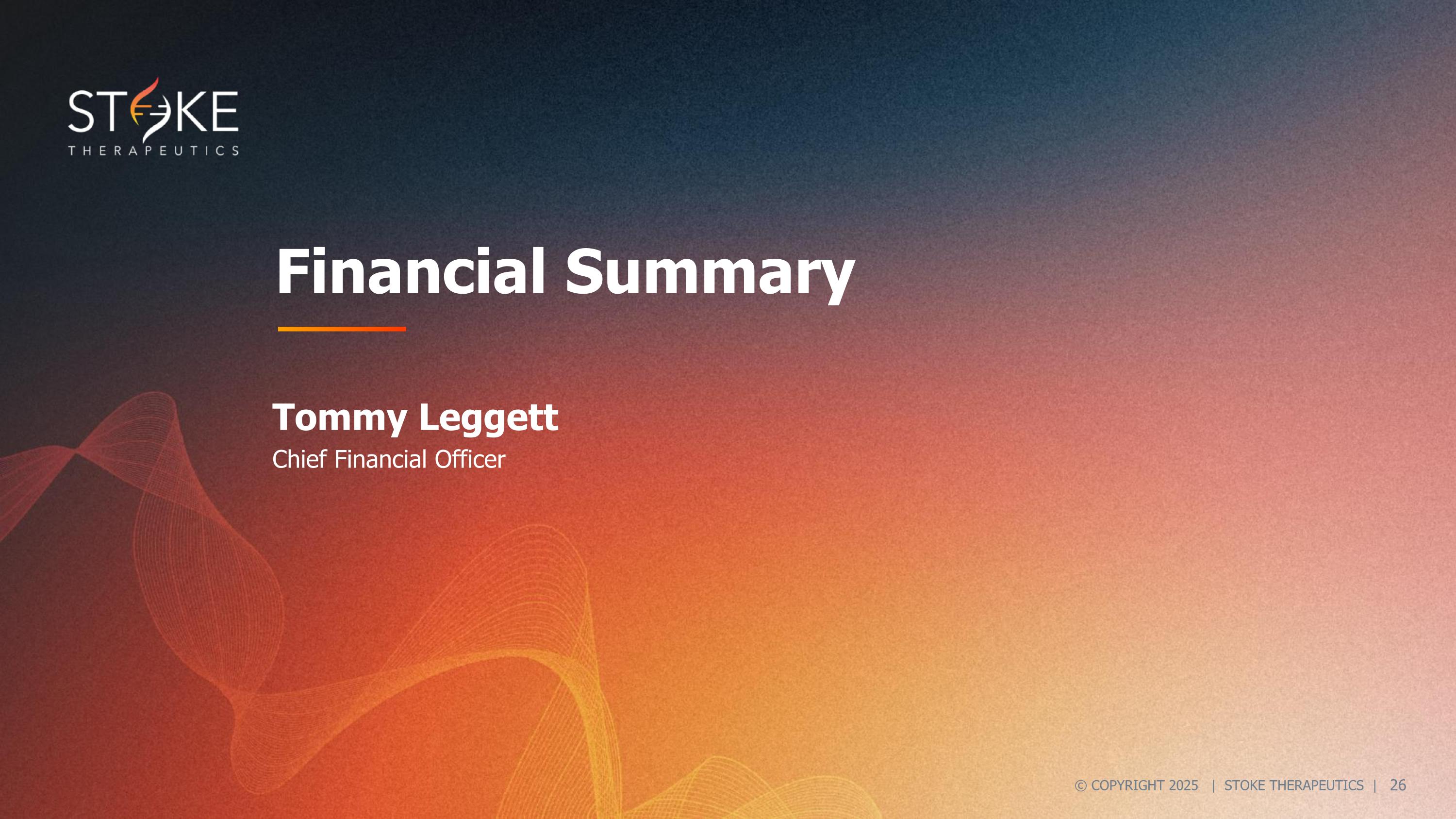 STOKE
THERAPEUTICS

Financial Summary

Tommy Leggett
Chief Financial Officer

© COPYRIGHT 2025 | STOKE THERAPEUTICS | 26